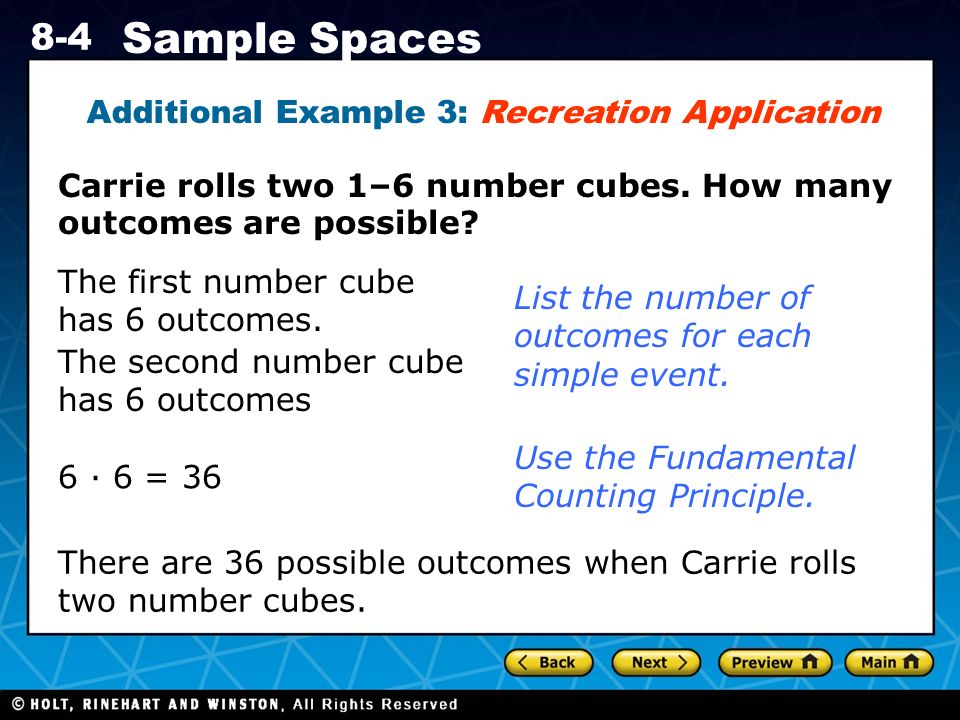 8-4 Sample Spaces

Additional Example 3: Recreation Application

Carrie rolls two 1–6 number cubes. How many outcomes are possible?

The first number cube has 6 outcomes.

The second number cube has 6 outcomes

List the number of outcomes for each simple event.

$6 \cdot 6 = 36$

Use the Fundamental Counting Principle.

There are 36 possible outcomes when Carrie rolls two number cubes.

Back

Next

Preview

Main

© HOLT, RINEHART AND WINSTON, All Rights Reserved